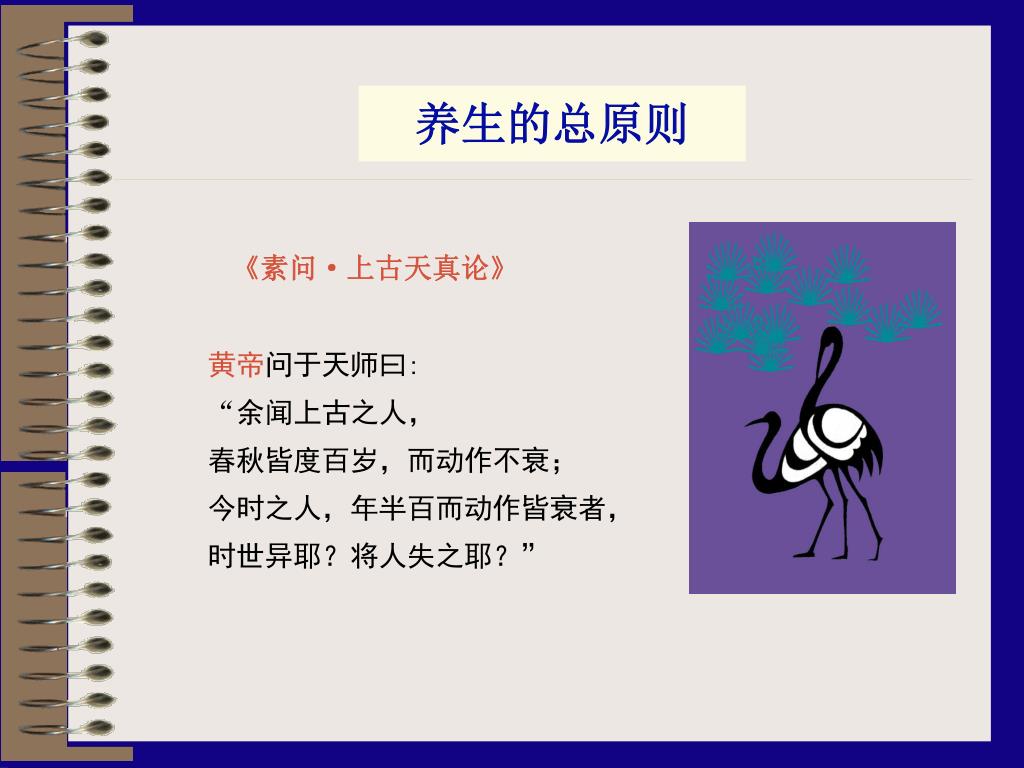 养生的总原则

《素问·上古天真论》

黄帝问于天师曰:
“余闻上古之人，
春秋皆度百岁，而动作不衰；
今时之人，年半百而动作皆衰者，
时世异耶？将人失之耶？”